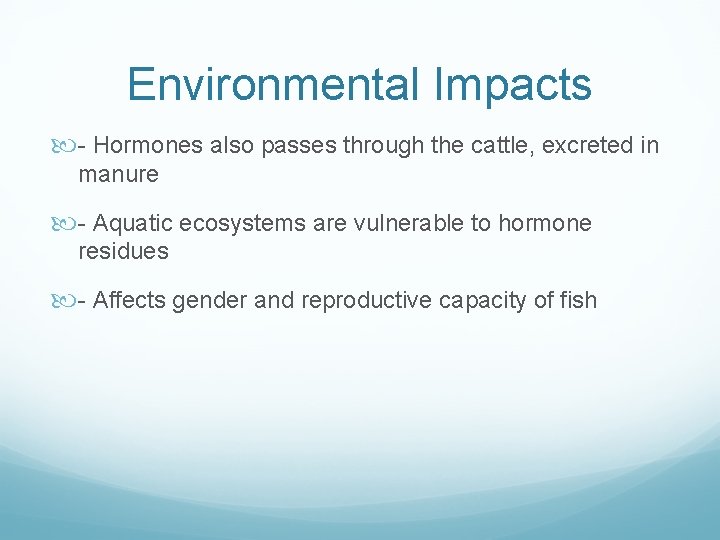 Environmental Impacts

- Hormones also passes through the cattle, excreted in manure

- Aquatic ecosystems are vulnerable to hormone residues

- Affects gender and reproductive capacity of fish